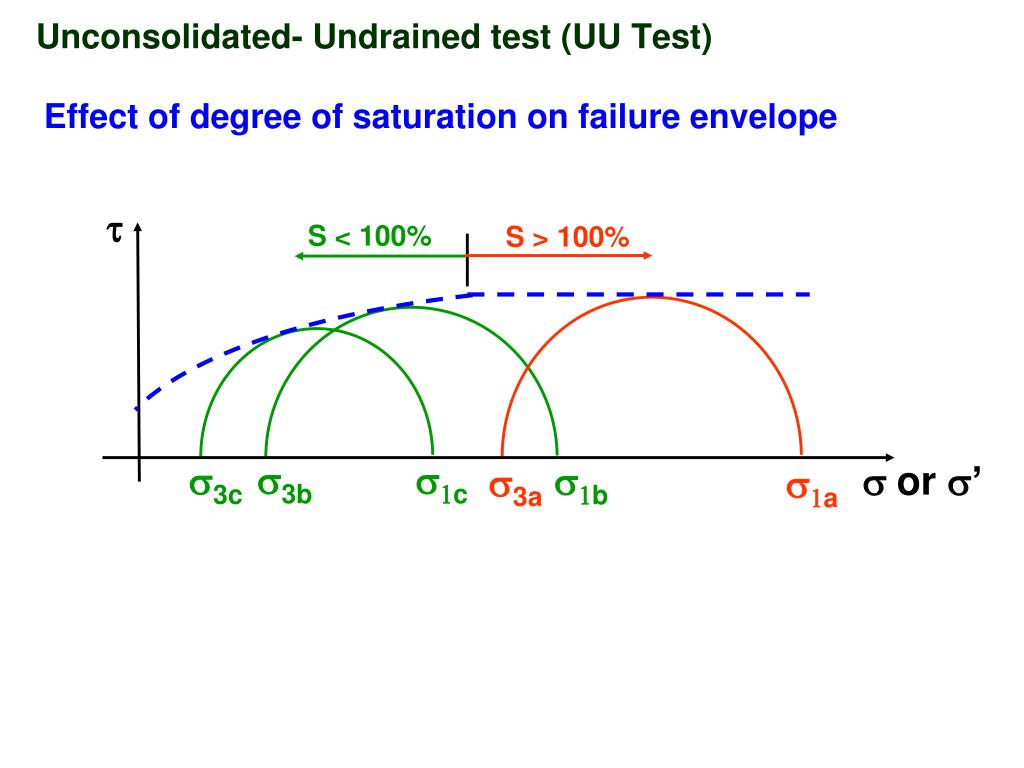 Unconsolidated- Undrained test (UU Test)

Effect of degree of saturation on failure envelope

$\tau$

S < 100%

S > 100%

$\sigma_{3c}$ $\sigma_{3b}$ $\sigma_{1c}$ $\sigma_{3a}$ $\sigma_{1b}$ $\sigma_{1a}$ $\sigma$ or $\sigma'$